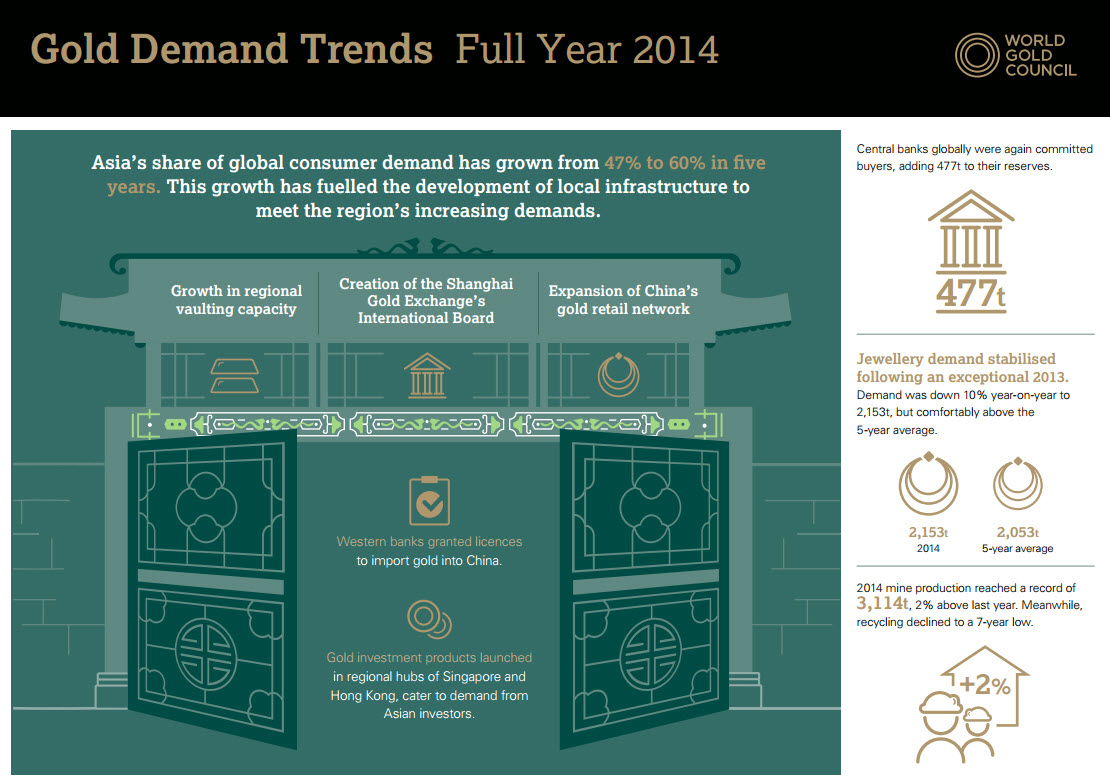 Gold Demand Trends Full Year 2014

WORLD GOLD COUNCIL

Asia's share of global consumer demand has grown from 47% to 60% in five years. This growth has fuelled the development of local infrastructure to meet the region's increasing demands.

Growth in regional vaulting capacity

Creation of the Shanghai Gold Exchange's International Board

Expansion of China's gold retail network

Western banks granted licences to import gold into China.

Gold investment products launched in regional hubs of Singapore and Hong Kong, cater to demand from Asian investors.

Central banks globally were again committed buyers, adding 477t to their reserves.

477t

Jewellery demand stabilised following an exceptional 2013.

Demand was down 10% year-on-year to 2,153t, but comfortably above the 5-year average.

2,153t
2014

2,053t
5-year average

2014 mine production reached a record of 3,114t, 2% above last year. Meanwhile, recycling declined to a 7-year low.

+2%